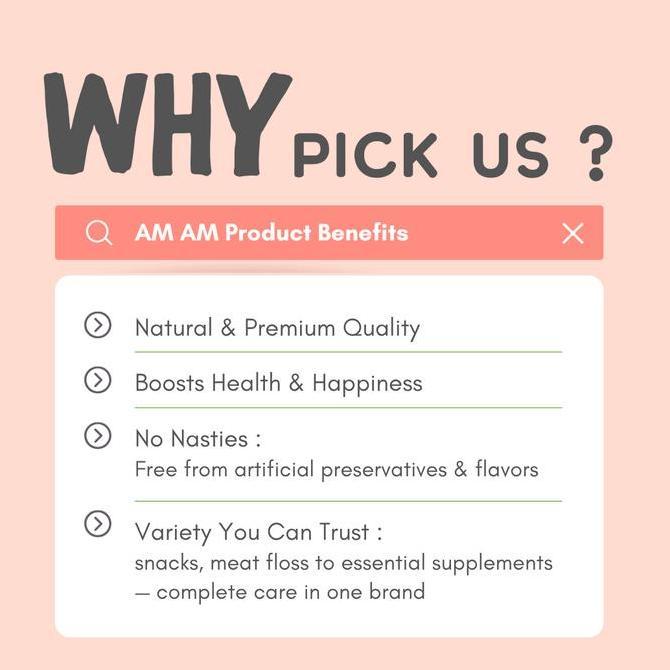 WHY PICK US ?

AM AM Product Benefits

Natural & Premium Quality

Boosts Health & Happiness

No Nasties :
Free from artificial preservatives & flavors

Variety You Can Trust :
snacks, meat floss to essential supplements — complete care in one brand